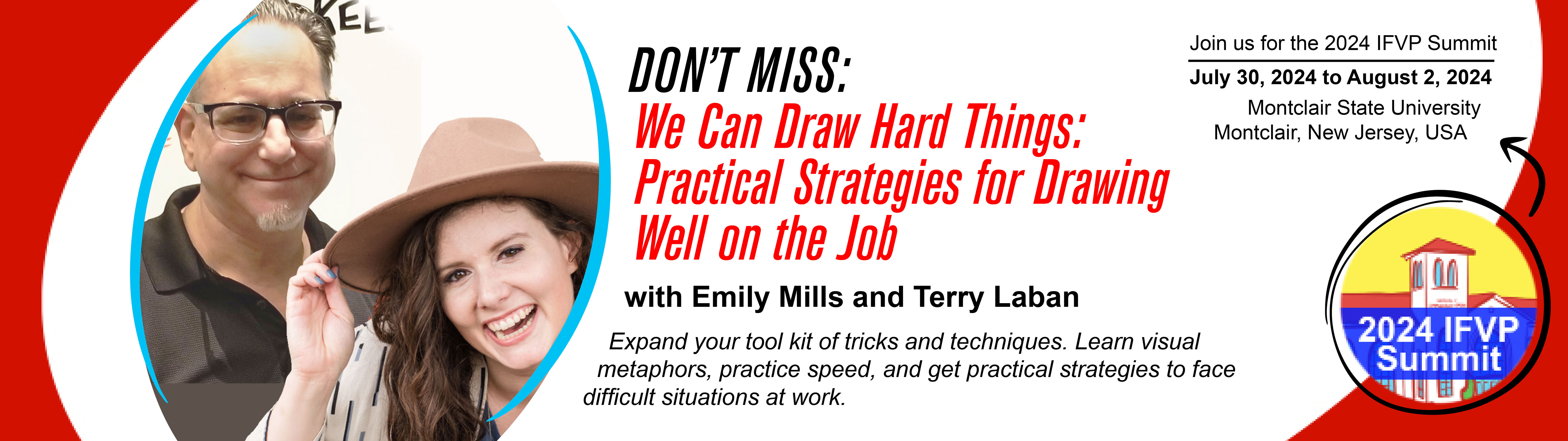 DON'T MISS:
We Can Draw Hard Things: Practical Strategies for Drawing Well on the Job

with Emily Mills and Terry Laban

Expand your tool kit of tricks and techniques. Learn visual metaphors, practice speed, and get practical strategies to face difficult situations at work.

Join us for the 2024 IFVP Summit
July 30, 2024 to August 2, 2024
Montclair State University
Montclair, New Jersey, USA

2024 IFVP Summit